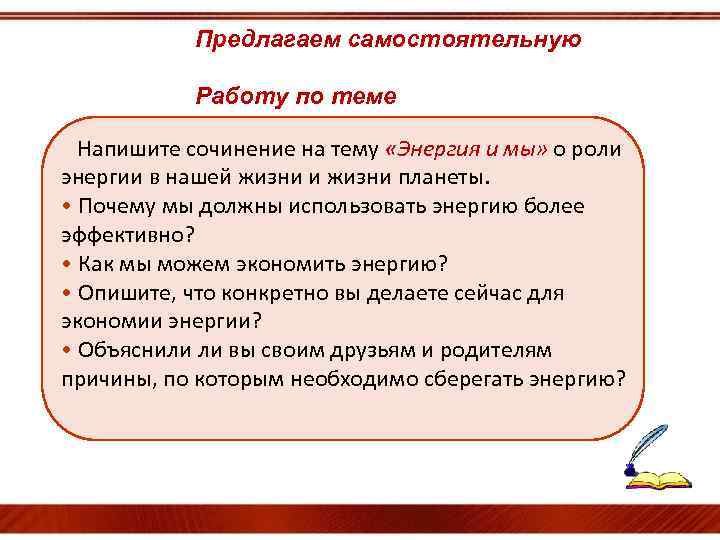 Предлагаем самостоятельную

Работу по теме

Напишите сочинение на тему «Энергия и мы» о роли энергии в нашей жизни и жизни планеты.
• Почему мы должны использовать энергию более эффективно?
• Как мы можем экономить энергию?
• Опишите, что конкретно вы делаете сейчас для экономии энергии?
• Объяснили ли вы своим друзьям и родителям причины, по которым необходимо сберегать энергию?